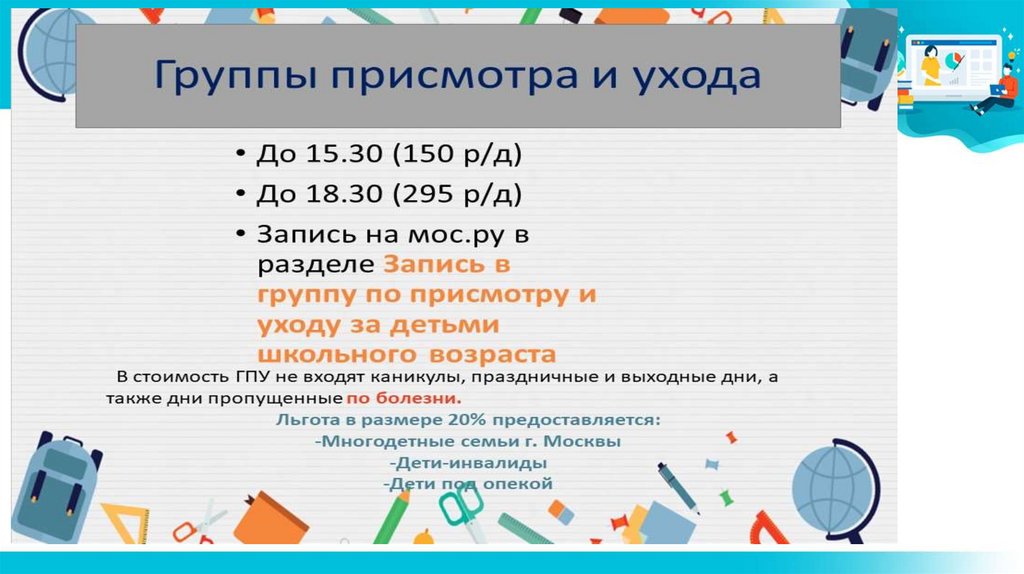 Группы присмотра и ухода

• До 15.30 (150 р/д)
• До 18.30 (295 р/д)
• Запись на мос.ру в разделе Запись в группу по присмотру и уходу за детьми школьного возраста

В стоимость ГПУ не входят каникулы, праздничные и выходные дни, а также дни пропущенные по болезни.

Льгота в размере 20% предоставляется:
-Многодетные семьи г. Москвы
-Дети-инвалиды
-Дети под опекой